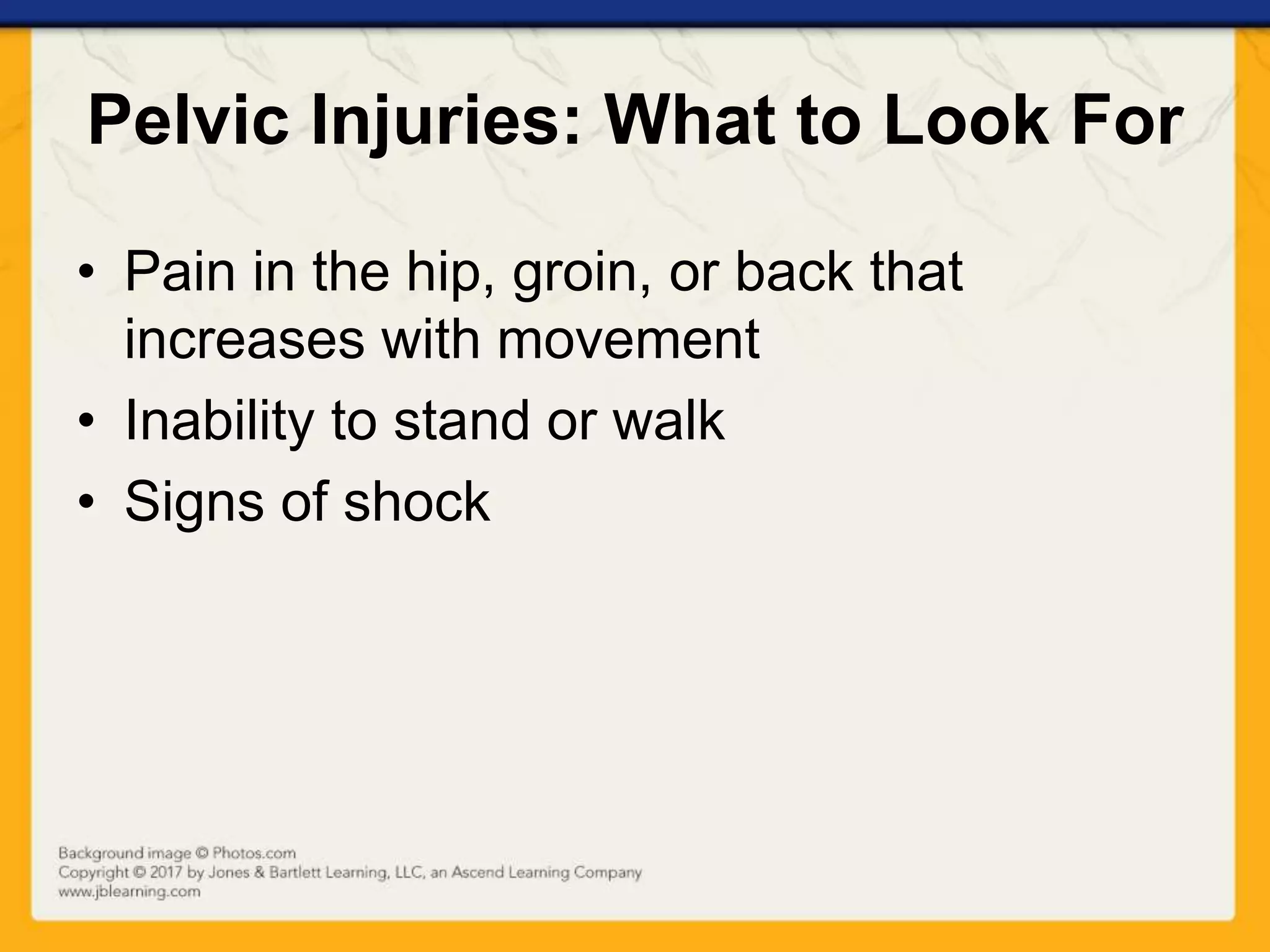 Pelvic Injuries: What to Look For

• Pain in the hip, groin, or back that increases with movement
• Inability to stand or walk
• Signs of shock

Background image © Photos.com
Copyright © 2017 by Jones & Bartlett Learning, LLC, an Ascend Learning Company
www.jblearning.com